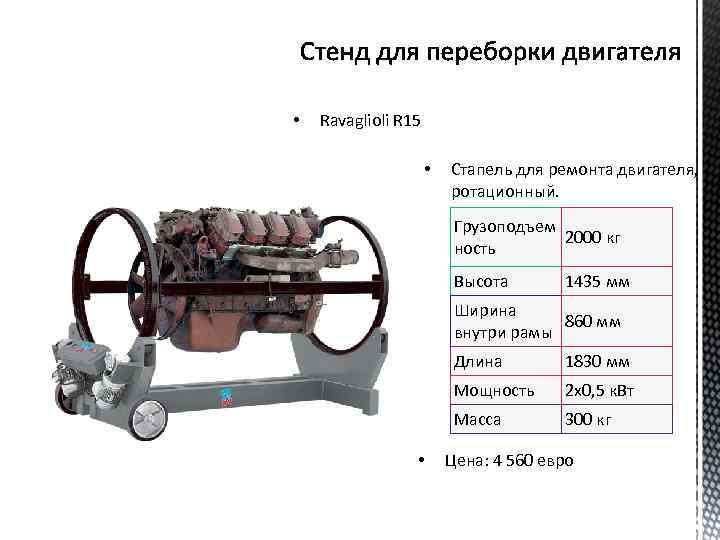 Стенд для переборки двигателя

• Ravaglioli R15

• Стапель для ремонта двигателя, ротационный.

| Грузоподъемность | 2000 кг |
|---|---|
| Высота | 1435 мм |
| Ширина внутри рамы | 860 мм |
| Длина | 1830 мм |
| Мощность | 2х0,5 кВт |
| Масса | 300 кг |

• Цена: 4 560 евро